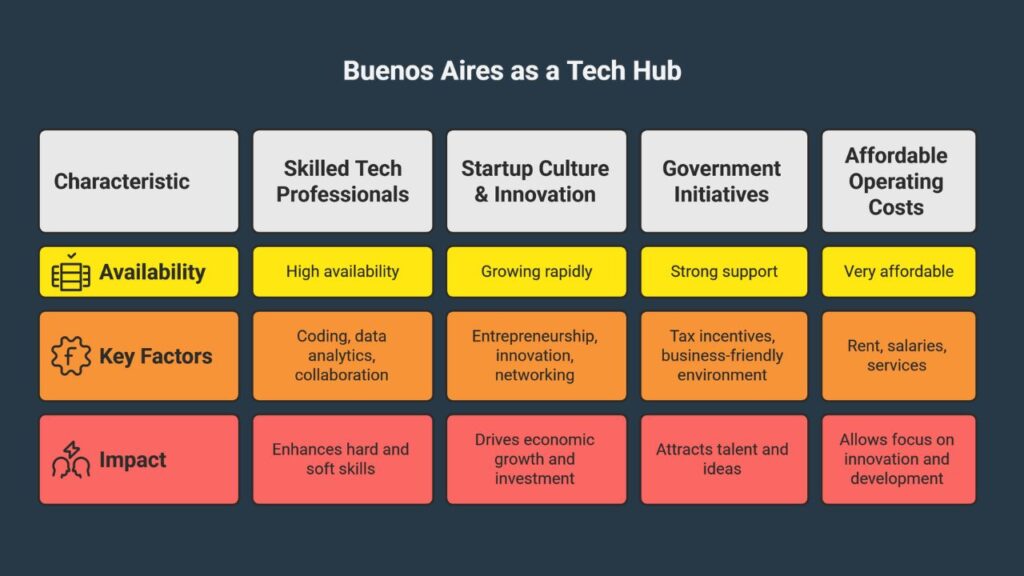 Buenos Aires as a Tech Hub

| Characteristic | Skilled Tech Professionals | Startup Culture & Innovation | Government Initiatives | Affordable Operating Costs |
|---|---|---|---|---|
| Availability | High availability | Growing rapidly | Strong support | Very affordable |
| Key Factors | Coding, data analytics, collaboration | Entrepreneurship, innovation, networking | Tax incentives, business-friendly environment | Rent, salaries, services |
| Impact | Enhances hard and soft skills | Drives economic growth and investment | Attracts talent and ideas | Allows focus on innovation and development |